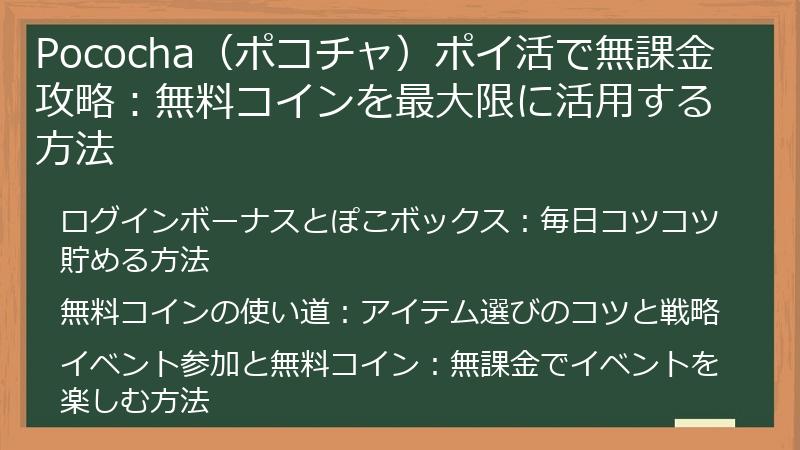 Pococha（ポコチャ）ポイ活で無課金攻略：無料コインを最大限に活用する方法

ログインボーナスとぽこボックス：毎日コツコツ貯める方法

無料コインの使い道：アイテム選びのコツと戦略

イベント参加と無料コイン：無課金でイベントを楽しむ方法